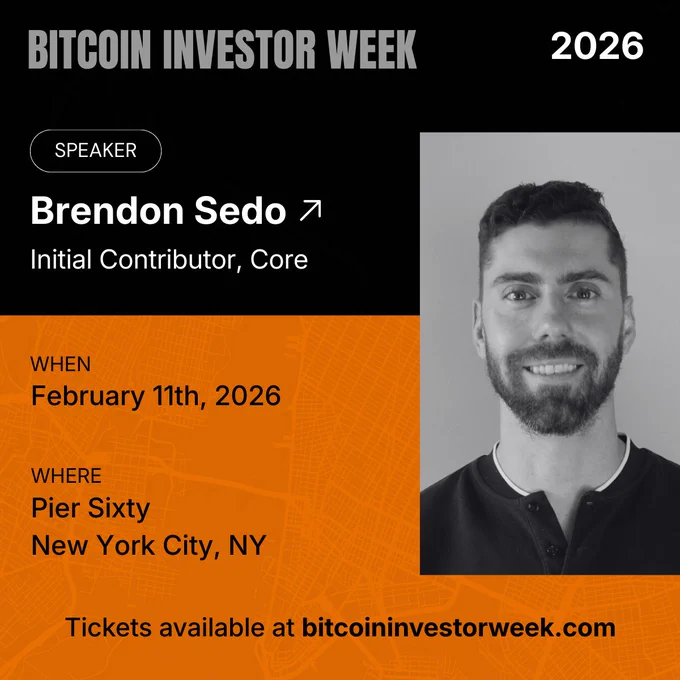 BITCOIN INVESTOR WEEK 2026

SPEAKER

Brendon Sedo ↗

Initial Contributor, Core

WHEN
February 11th, 2026

WHERE
Pier Sixty
New York City, NY

Tickets available at bitcoininvestorweek.com